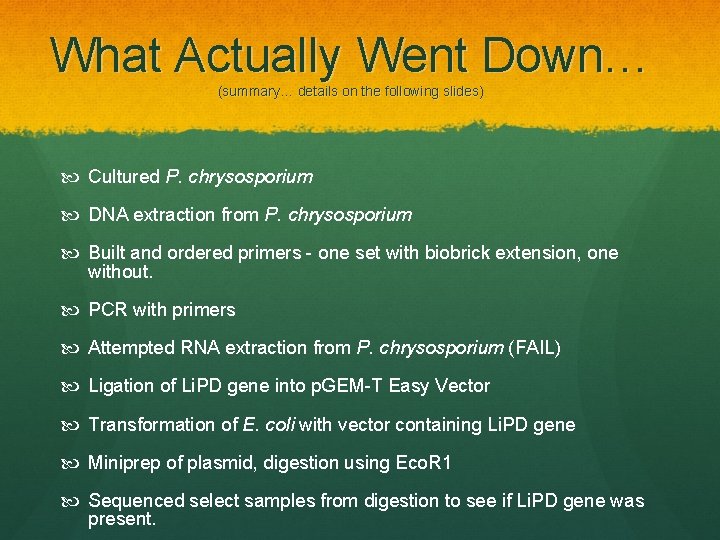 What Actually Went Down…
(summary… details on the following slides)

Cultured P. chrysosporium

DNA extraction from P. chrysosporium

Built and ordered primers - one set with biobrick extension, one without.

PCR with primers

Attempted RNA extraction from P. chrysosporium (FAIL)

Ligation of LiPD gene into pGEM-T Easy Vector

Transformation of E. coli with vector containing LiPD gene

Miniprep of plasmid, digestion using EcoR1

Sequenced select samples from digestion to see if LiPD gene was present.